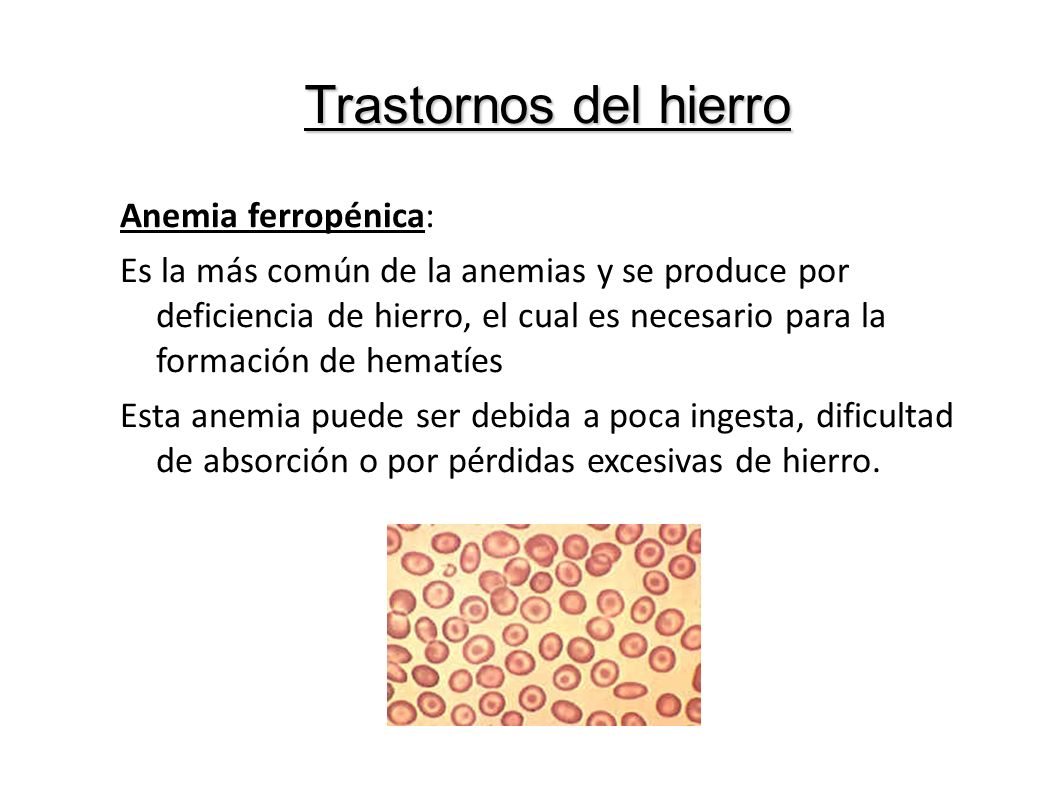 Trastornos del hierro

Anemia ferropénica:

Es la más común de la anemias y se produce por deficiencia de hierro, el cual es necesario para la formación de hematíes

Esta anemia puede ser debida a poca ingesta, dificultad de absorción o por pérdidas excesivas de hierro.